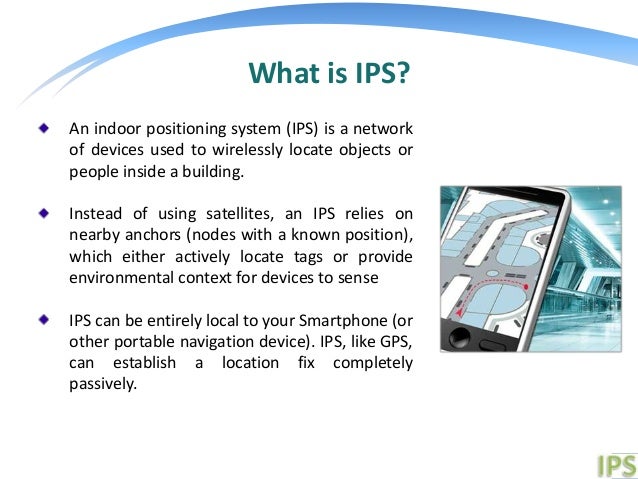 What is IPS?

An indoor positioning system (IPS) is a network of devices used to wirelessly locate objects or people inside a building.

Instead of using satellites, an IPS relies on nearby anchors (nodes with a known position), which either actively locate tags or provide environmental context for devices to sense

IPS can be entirely local to your Smartphone (or other portable navigation device). IPS, like GPS, can establish a location fix completely passively.

IPS